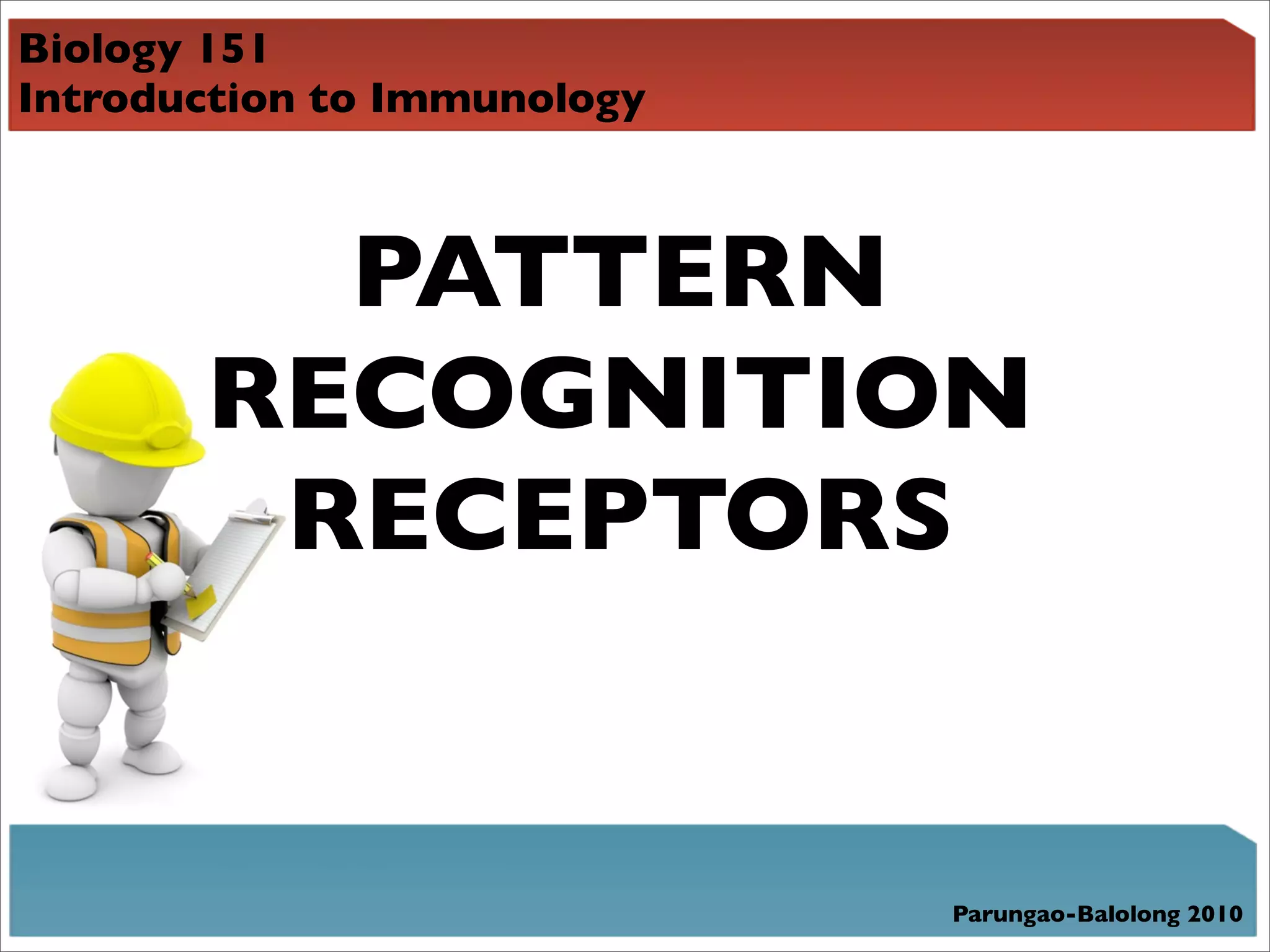 Biology 151
Introduction to Immunology

PATTERN RECOGNITION RECEPTORS

Parungao-Balolong 2010